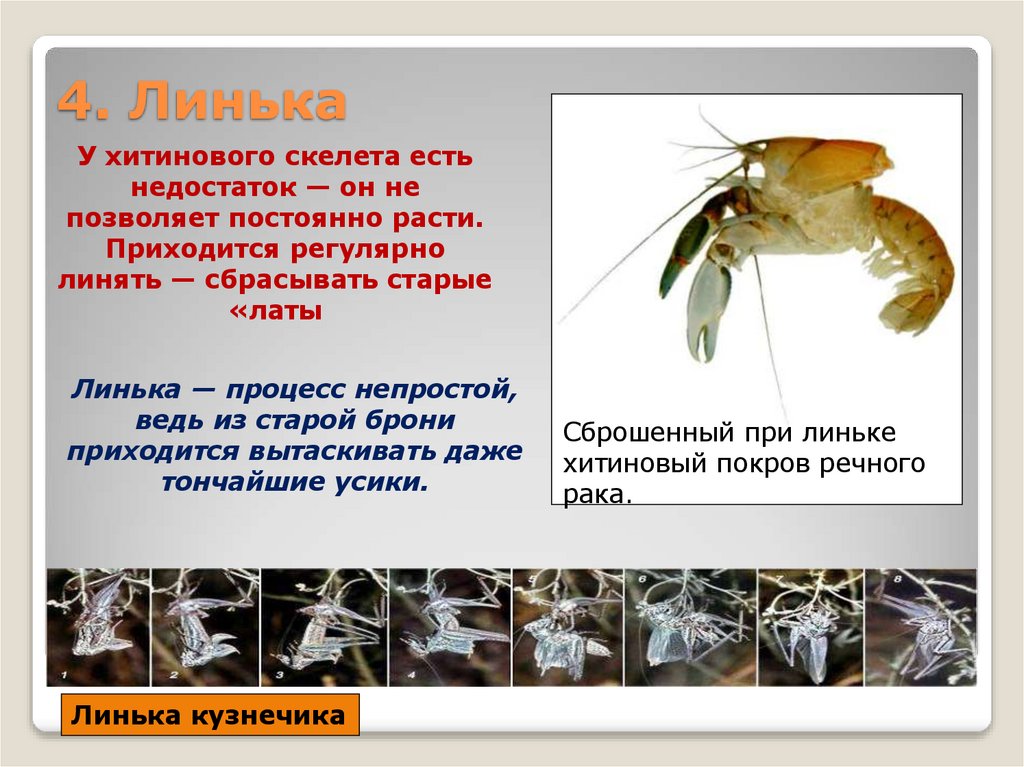 4. Линька

У хитинового скелета есть недостаток — он не позволяет постоянно расти. Приходится регулярно линять — сбрасывать старые «латы

Линька — процесс непростой, ведь из старой брони приходится вытаскивать даже тончайшие усики.

Сброшенный при линьке хитиновый покров речного рака.

1 2 3 4 5 6 7 8

Линька кузнечика